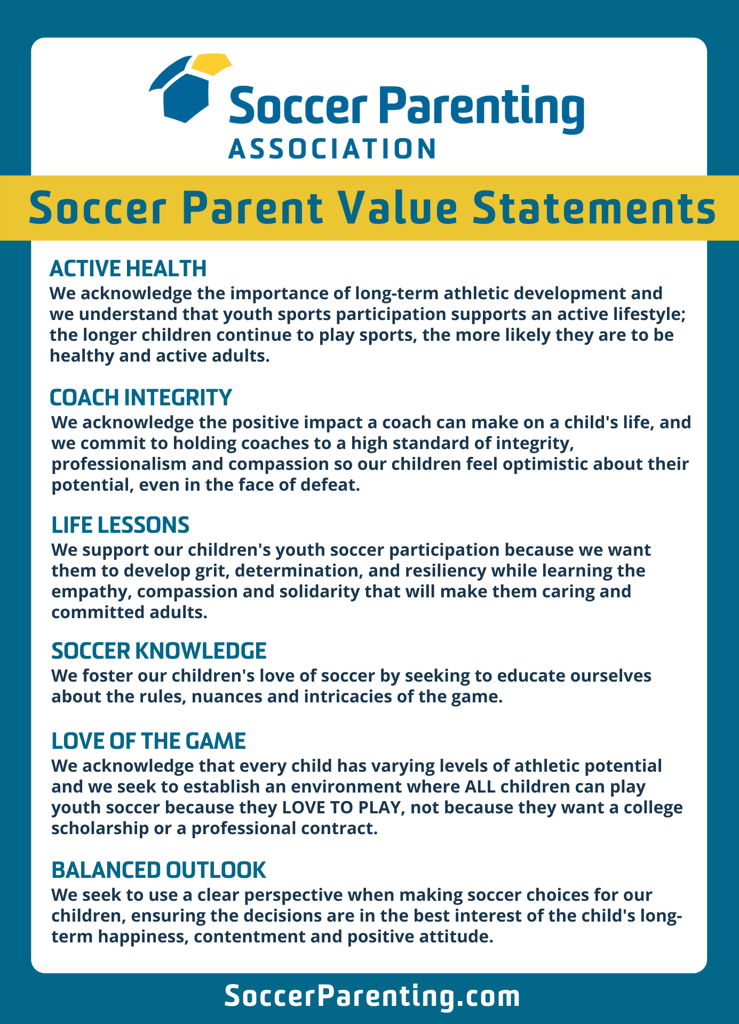 Soccer Parenting
ASSOCIATION

Soccer Parent Value Statements

ACTIVE HEALTH
We acknowledge the importance of long-term athletic development and we understand that youth sports participation supports an active lifestyle; the longer children continue to play sports, the more likely they are to be healthy and active adults.

COACH INTEGRITY
We acknowledge the positive impact a coach can make on a child's life, and we commit to holding coaches to a high standard of integrity, professionalism and compassion so our children feel optimistic about their potential, even in the face of defeat.

LIFE LESSONS
We support our children's youth soccer participation because we want them to develop grit, determination, and resiliency while learning the empathy, compassion and solidarity that will make them caring and committed adults.

SOCCER KNOWLEDGE
We foster our children's love of soccer by seeking to educate ourselves about the rules, nuances and intricacies of the game.

LOVE OF THE GAME
We acknowledge that every child has varying levels of athletic potential and we seek to establish an environment where ALL children can play youth soccer because they LOVE TO PLAY, not because they want a college scholarship or a professional contract.

BALANCED OUTLOOK
We seek to use a clear perspective when making soccer choices for our children, ensuring the decisions are in the best interest of the child's long-term happiness, contentment and positive attitude.

SoccerParenting.com